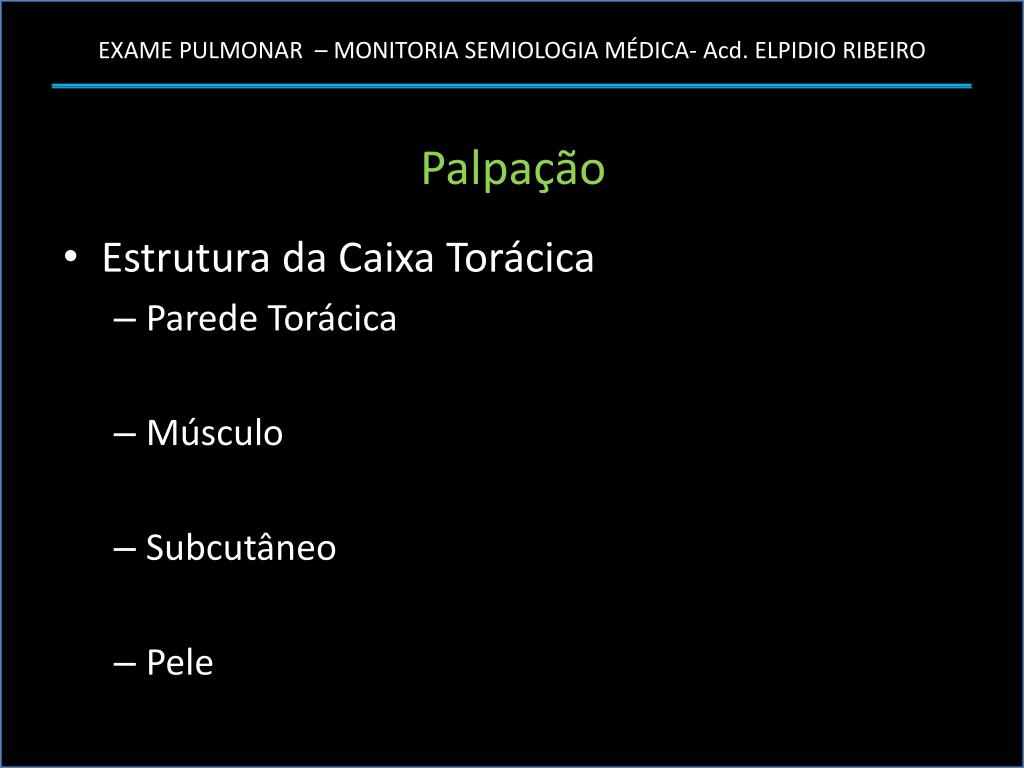 EXAME PULMONAR – MONITORIA SEMIOLOGIA MÉDICA- Acd. ELPIDIO RIBEIRO

Palpação

• Estrutura da Caixa Torácica
– Parede Torácica

– Músculo

– Subcutâneo

– Pele